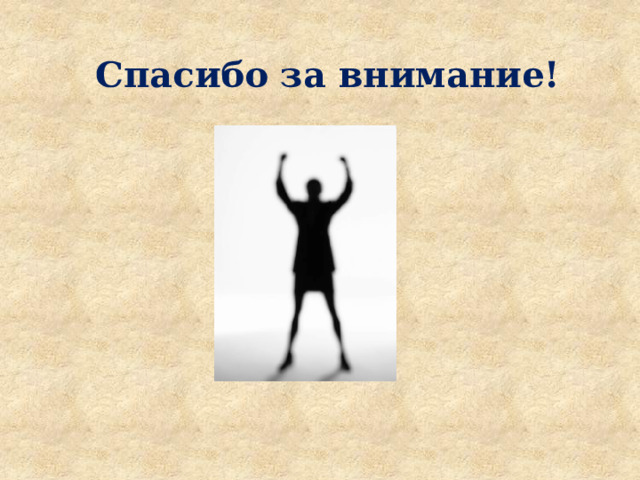 Спасибо за внимание!